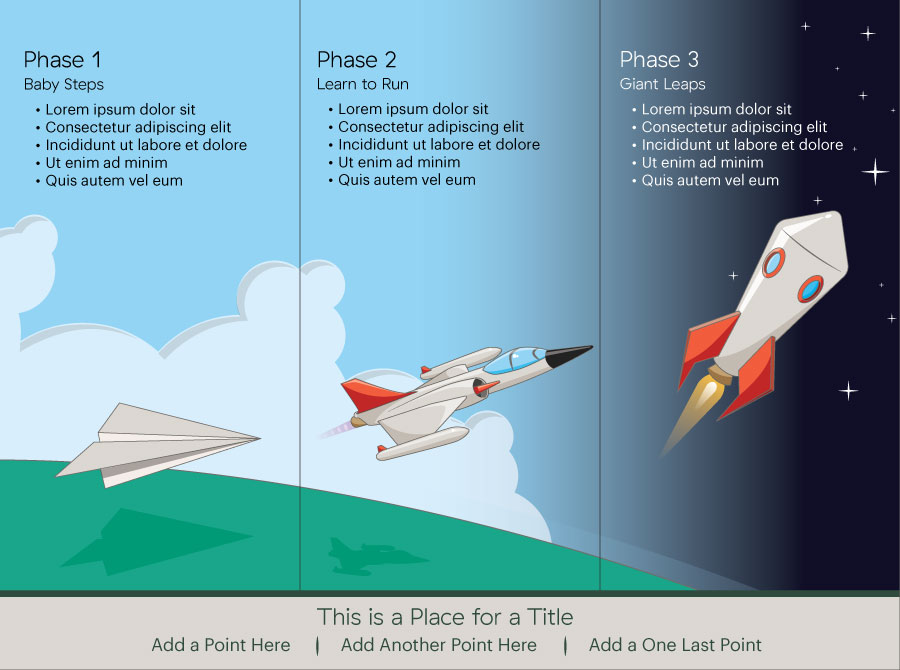 Phase 1
Baby Steps

• Lorem ipsum dolor sit
• Consectetur adipiscing elit
• Incididunt ut labore et dolore
• Ut enim ad minim
• Quis autem vel eum

Phase 2
Learn to Run

• Lorem ipsum dolor sit
• Consectetur adipiscing elit
• Incididunt ut labore et dolore
• Ut enim ad minim
• Quis autem vel eum

Phase 3
Giant Leaps

• Lorem ipsum dolor sit
• Consectetur adipiscing elit
• Incididunt ut labore et dolore
• Ut enim ad minim
• Quis autem vel eum

This is a Place for a Title
Add a Point Here | Add Another Point Here | Add a One Last Point